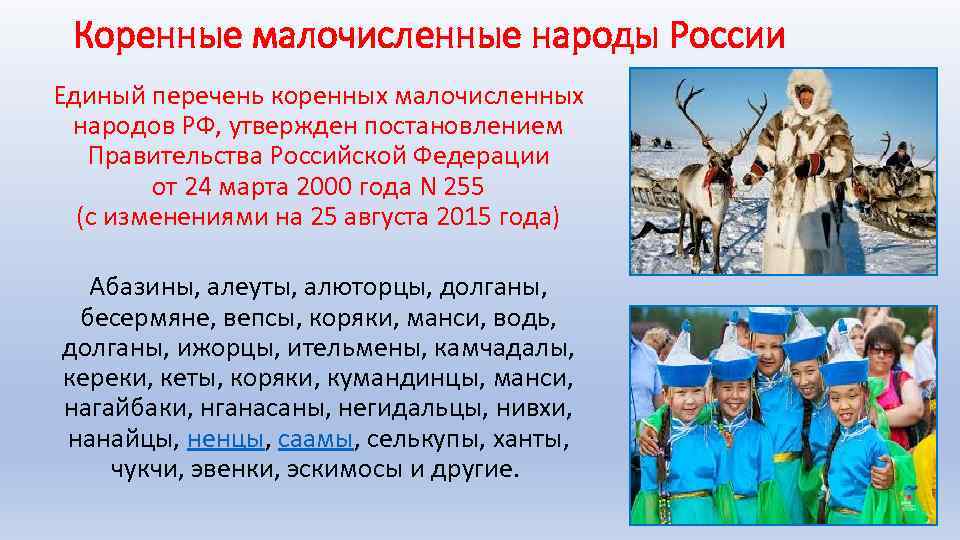 Коренные малочисленные народы России

Единый перечень коренных малочисленных народов РФ, утвержден постановлением Правительства Российской Федерации от 24 марта 2000 года N 255 (с изменениями на 25 августа 2015 года)

Абазины, алеуты, алюторцы, долганы, бесермяне, вепсы, коряки, манси, водь, долганы, ижорцы, ительмены, камчадалы, кереки, кеты, коряки, кумандинцы, манси, нагайбаки, нганасаны, негидальцы, нивхи, нанайцы, ненцы, саамы, селькупы, ханты, чукчи, эвенки, эскимосы и другие.